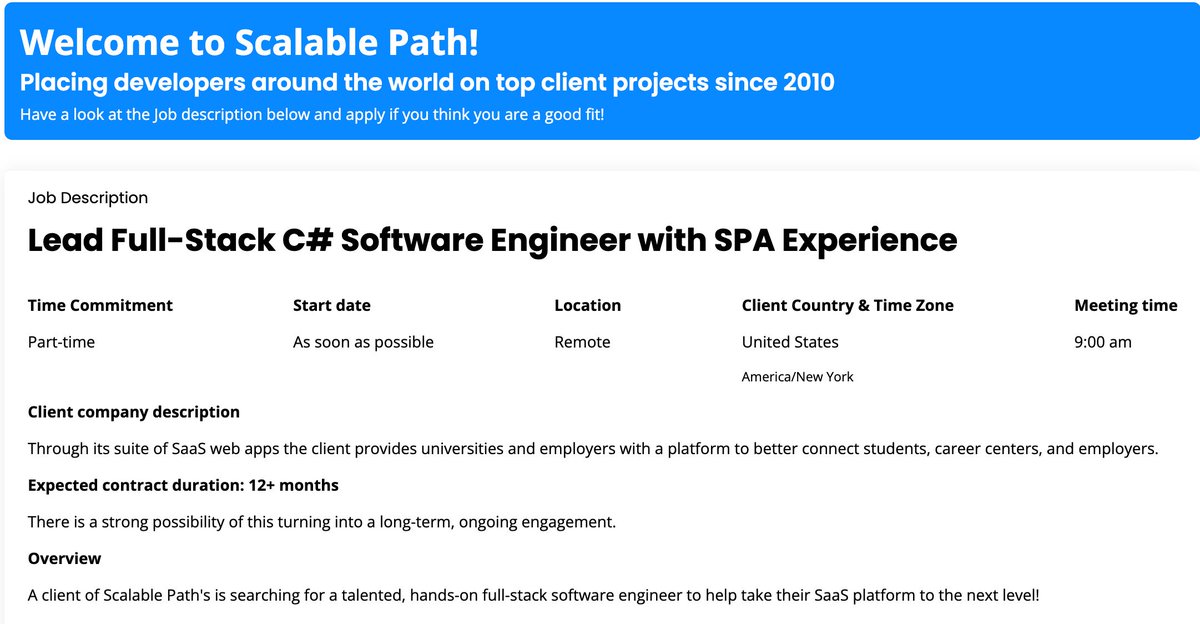 Welcome to Scalable Path!
Placing developers around the world on top client projects since 2010
Have a look at the Job description below and apply if you think you are a good fit!

Job Description
Lead Full-Stack C# Software Engineer with SPA Experience

| Time Commitment | Start date | Location | Client Country & Time Zone | Meeting time |
|---|---|---|---|---|
| Part-time | As soon as possible | Remote | United States America/New York | 9:00 am |

Client company description
Through its suite of SaaS web apps the client provides universities and employers with a platform to better connect students, career centers, and employers.

Expected contract duration: 12+ months
There is a strong possibility of this turning into a long-term, ongoing engagement.

Overview
A client of Scalable Path's is searching for a talented, hands-on full-stack software engineer to help take their SaaS platform to the next level!